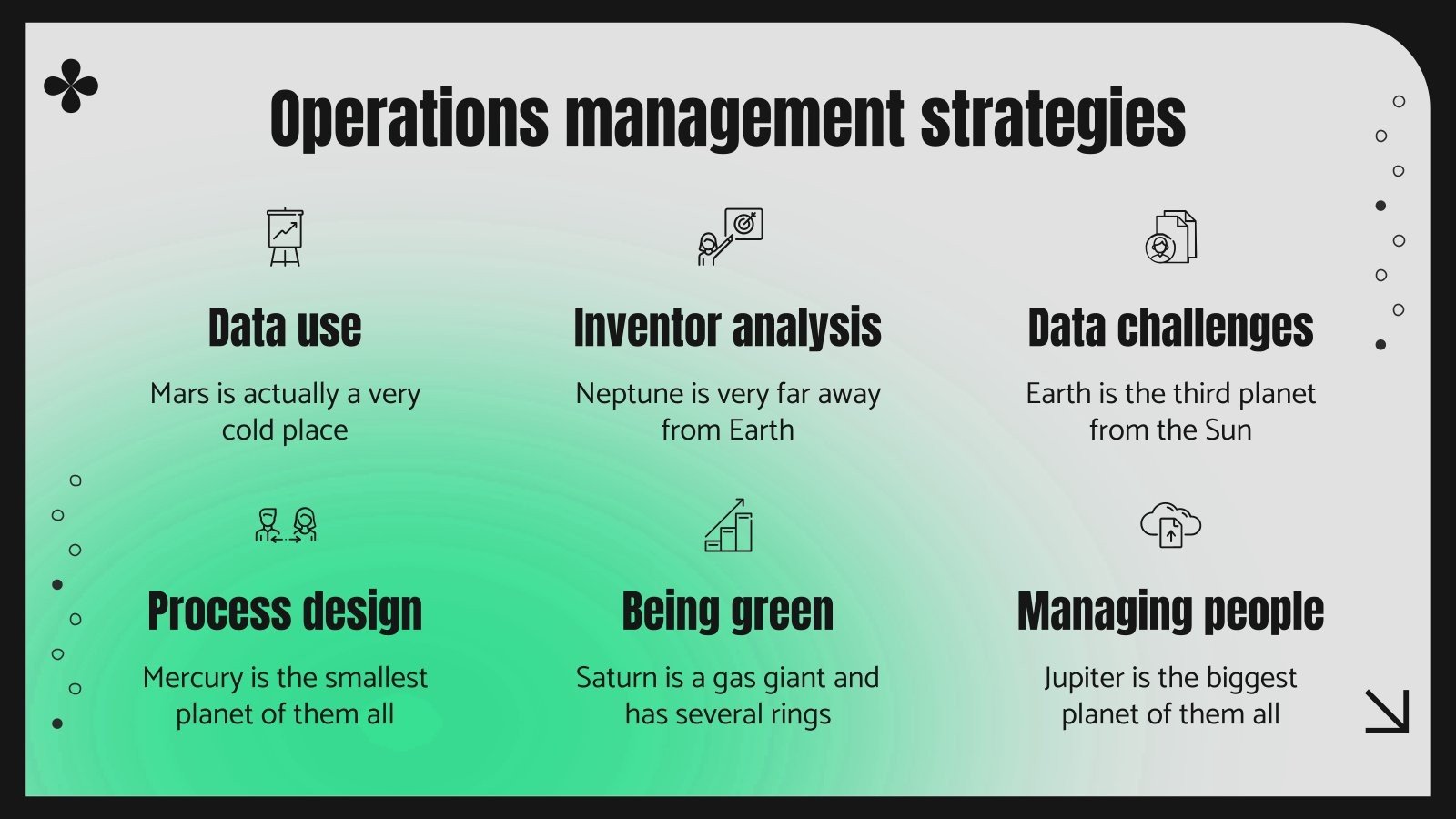 Operations management strategies

Data use

Mars is actually a very cold place

Inventor analysis

Neptune is very far away from Earth

Data challenges

Earth is the third planet from the Sun

Process design

Mercury is the smallest planet of them all

Being green

Saturn is a gas giant and has several rings

Managing people

Jupiter is the biggest planet of them all